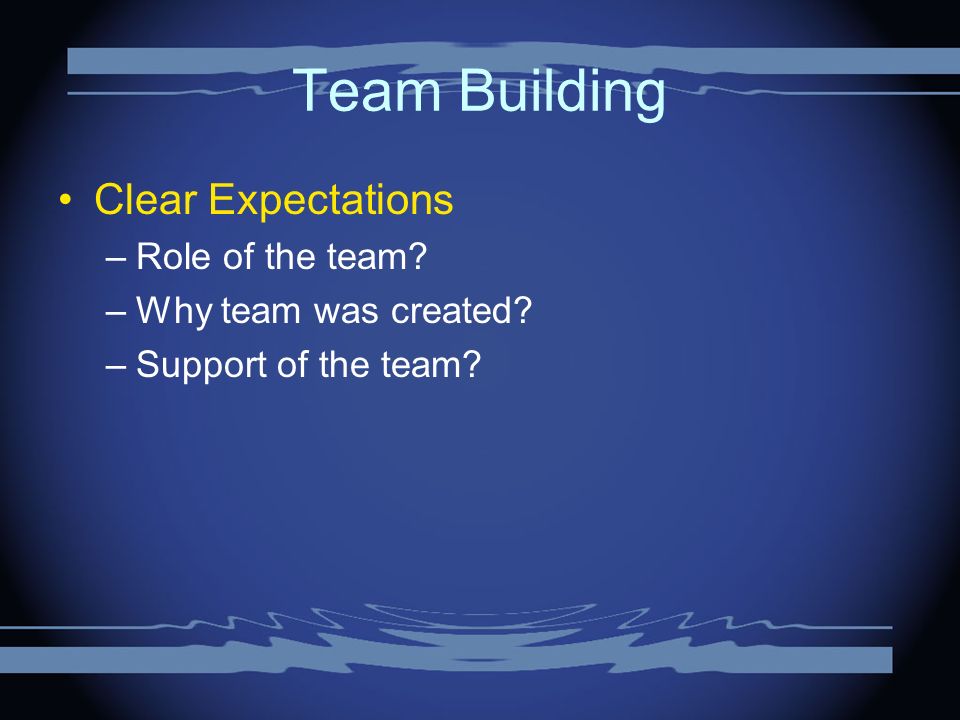 Team Building

• Clear Expectations
– Role of the team?
– Why team was created?
– Support of the team?